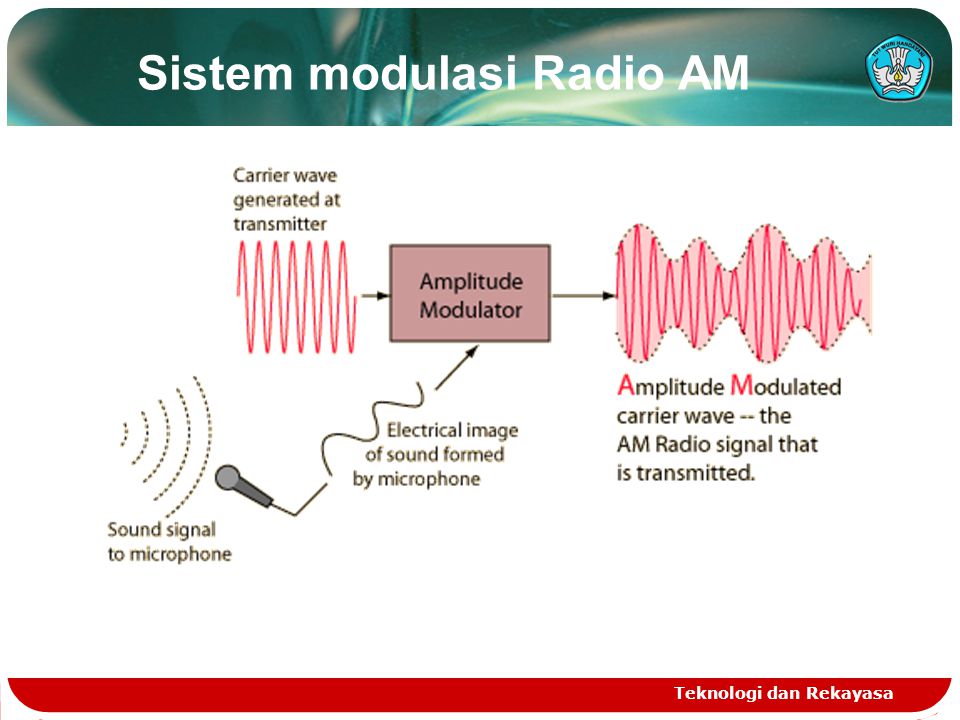 Sistem modulasi Radio AM

TUT WURI HANDAYANI

Carrier wave generated at transmitter

Amplitude Modulator

Amplitude Modulated carrier wave -- the AM Radio signal that is transmitted.

Electrical image of sound formed by microphone

Sound signal to microphone

Teknologi dan Rekayasa